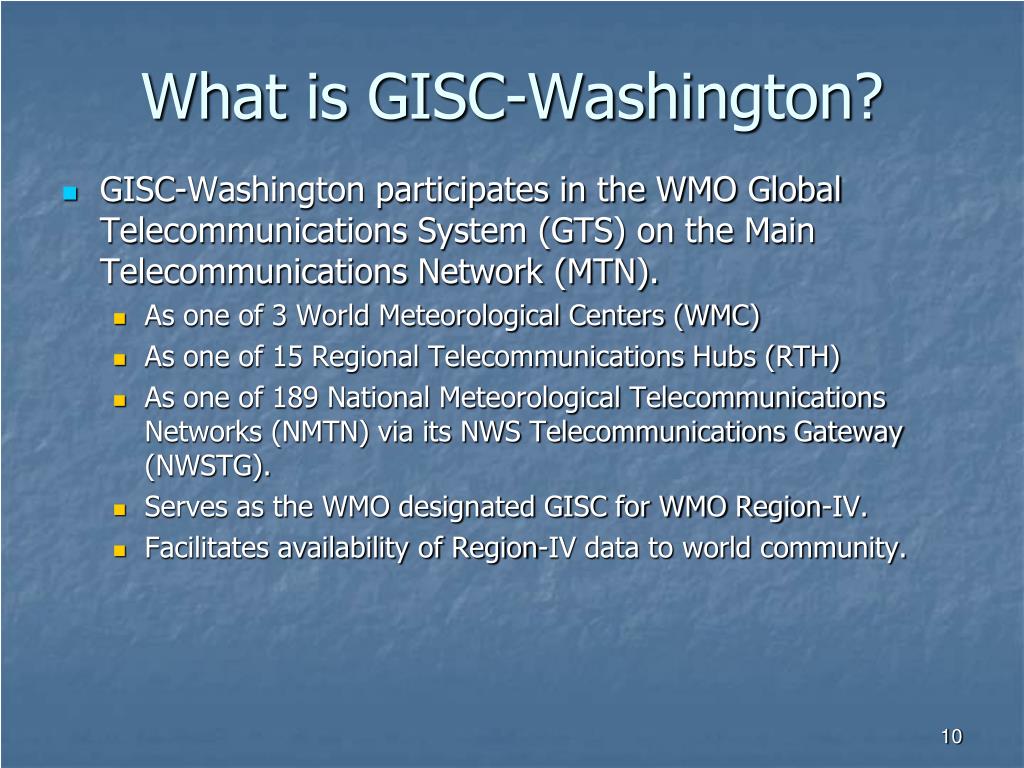 What is GISC-Washington?

GISC-Washington participates in the WMO Global Telecommunications System (GTS) on the Main Telecommunications Network (MTN).

As one of 3 World Meteorological Centers (WMC)

As one of 15 Regional Telecommunications Hubs (RTH)

As one of 189 National Meteorological Telecommunications Networks (NMTN) via its NWS Telecommunications Gateway (NWSTG).

Serves as the WMO designated GISC for WMO Region-IV.

Facilitates availability of Region-IV data to world community.

10